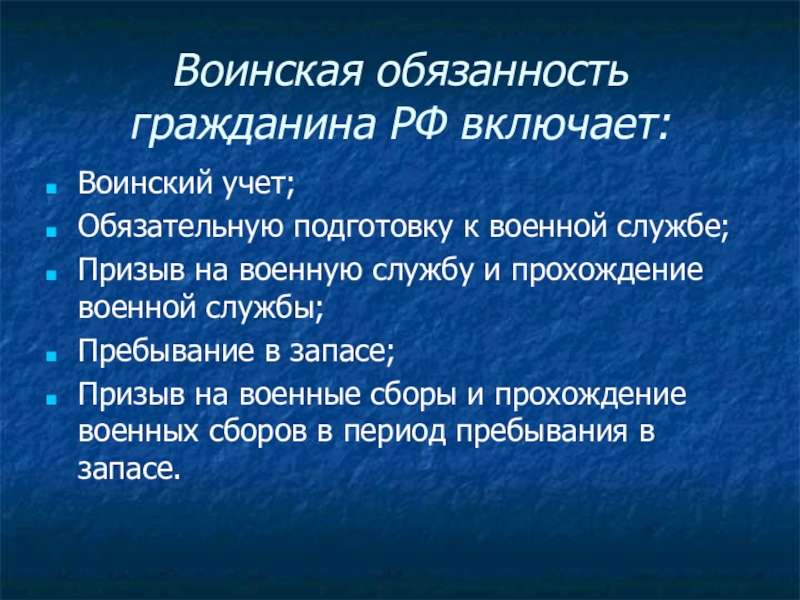 Воинская обязанность гражданина РФ включает:

- Воинский учет;
- Обязательную подготовку к военной службе;
- Призыв на военную службу и прохождение военной службы;
- Пребывание в запасе;
- Призыв на военные сборы и прохождение военных сборов в период пребывания в запасе.